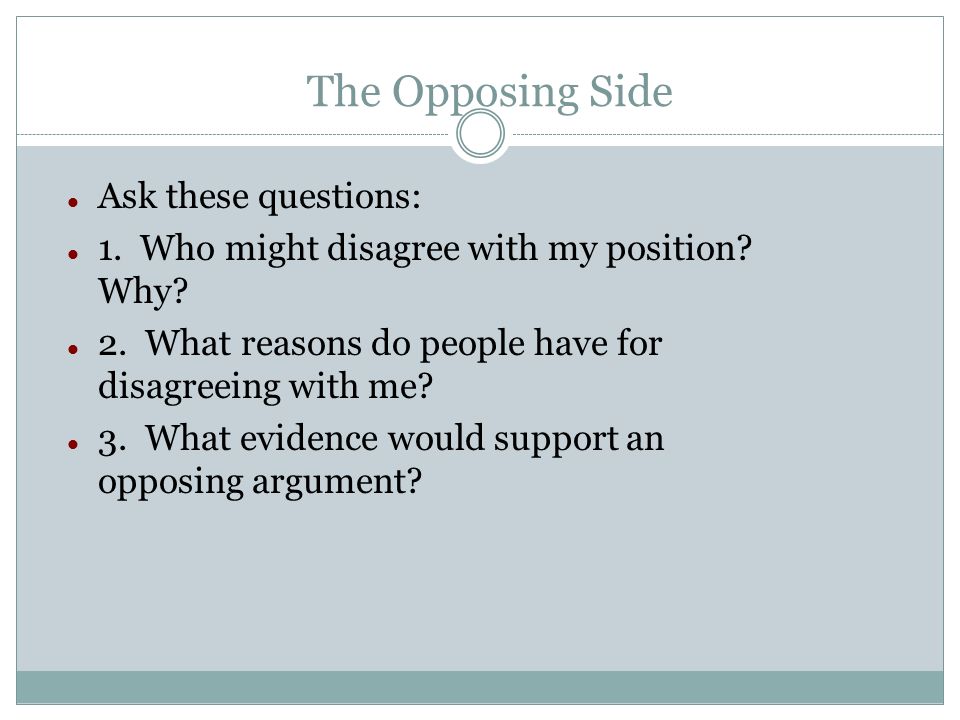 The Opposing Side

- Ask these questions:
- 1. Who might disagree with my position? Why?
- 2. What reasons do people have for disagreeing with me?
- 3. What evidence would support an opposing argument?